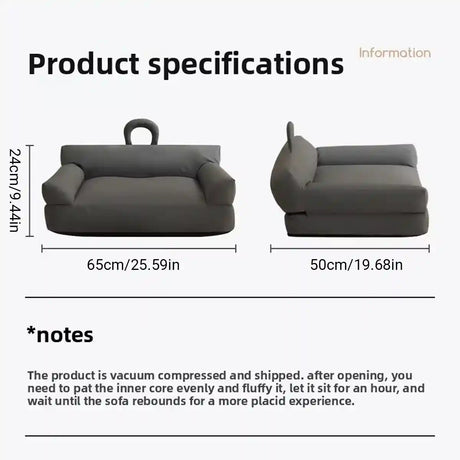 Product specifications

Information

24cm/9.44in

65cm/25.59in

50cm/19.68in

*notes

The product is vacuum compressed and shipped. after opening, you need to pat the inner core evenly and fluffy it, let it sit for an hour, and wait until the sofa rebounds for a more placid experience.